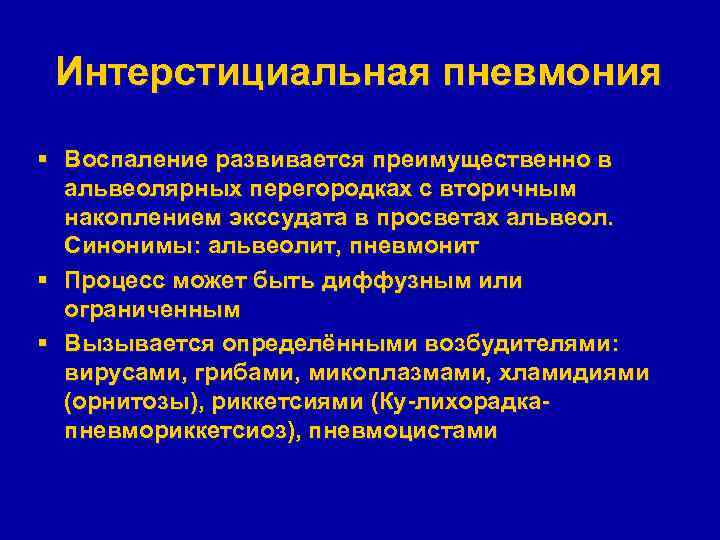 Интерстициальная пневмония

▪ Воспаление развивается преимущественно в альвеолярных перегородках с вторичным накоплением экссудата в просветах альвеол. Синонимы: альвеолит, пневмонит

▪ Процесс может быть диффузным или ограниченным

▪ Вызывается определёнными возбудителями: вирусами, грибами, микоплазмами, хламидиями (орнитозы), риккетсиями (Ку-лихорадка-пневмориккетсиоз), пневмоцистами